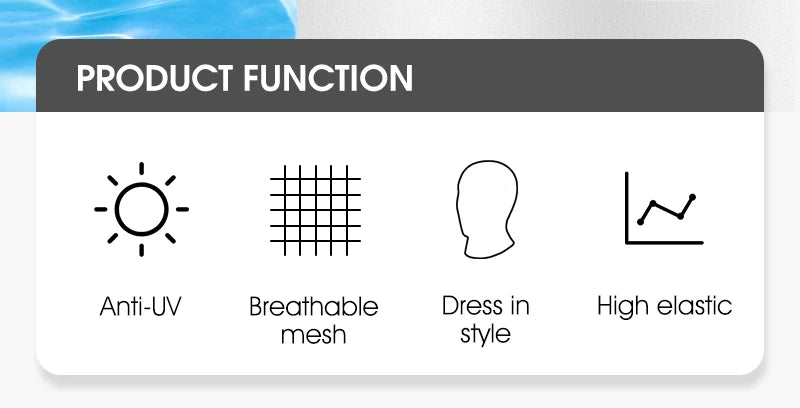 PRODUCT FUNCTION

Anti-UV

Breathable mesh

Dress in style

High elastic